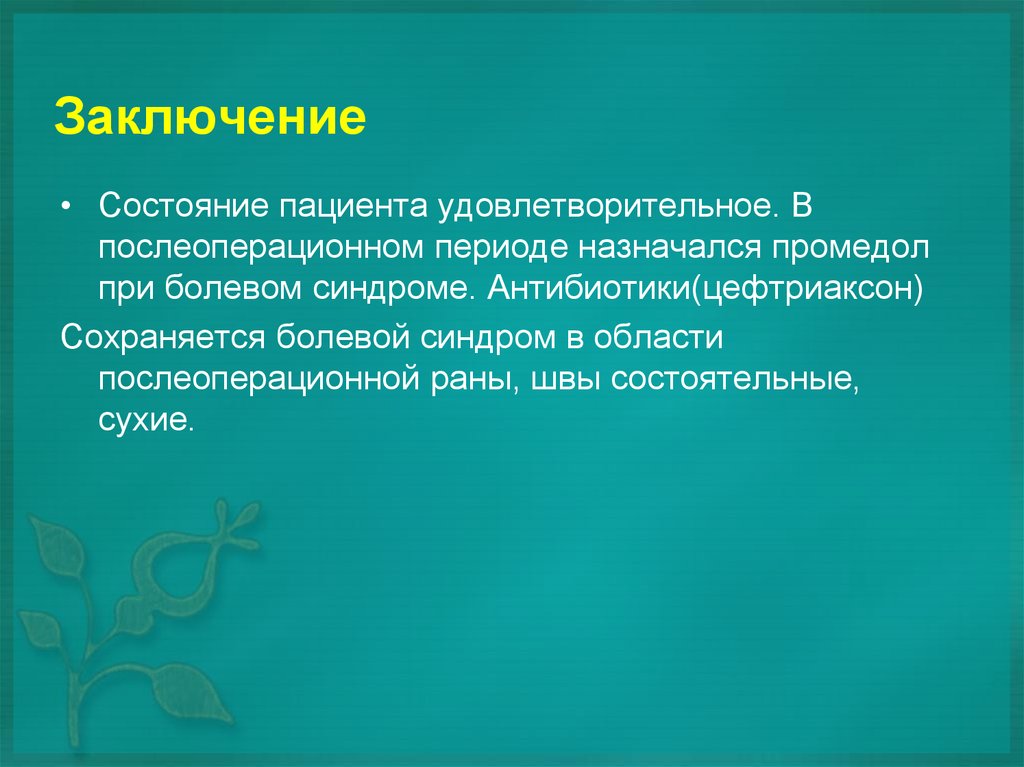 Заключение

• Состояние пациента удовлетворительное. В послеоперационном периоде назначался промедол при болевом синдроме. Антибиотики(цефтриаксон)

Сохраняется болевой синдром в области послеоперационной раны, швы состоятельные, сухие.